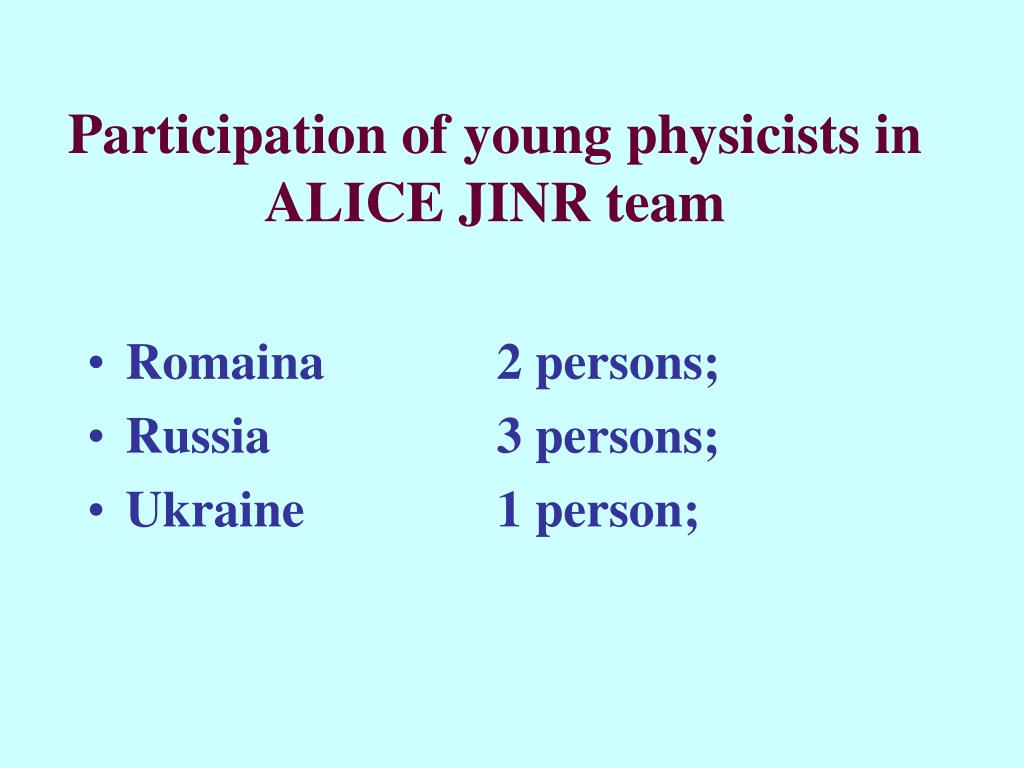 Participation of young physicists in ALICE JINR team

• Romaina 2 persons;
• Russia 3 persons;
• Ukraine 1 person;